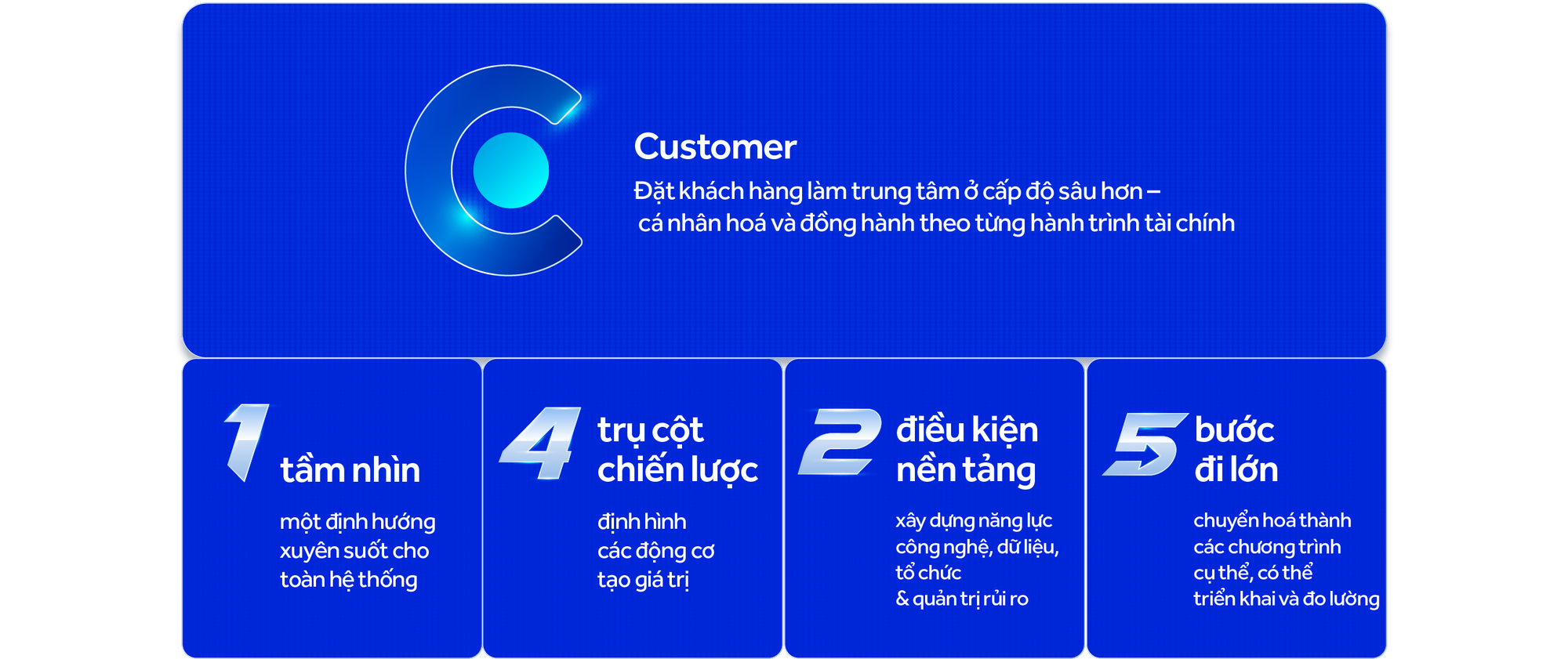 Customer

Đặt khách hàng làm trung tâm ở cấp độ sâu hơn – cá nhân hoá và đồng hành theo từng hành trình tài chính

1 tầm nhìn

một định hướng xuyên suốt cho toàn hệ thống

4 trụ cột chiến lược

định hình các động cơ tạo giá trị

2 điều kiện nền tảng

xây dựng năng lực công nghệ, dữ liệu, tổ chức & quản trị rủi ro

5 bước đi lớn

chuyển hoá thành các chương trình cụ thể, có thể triển khai và đo lường